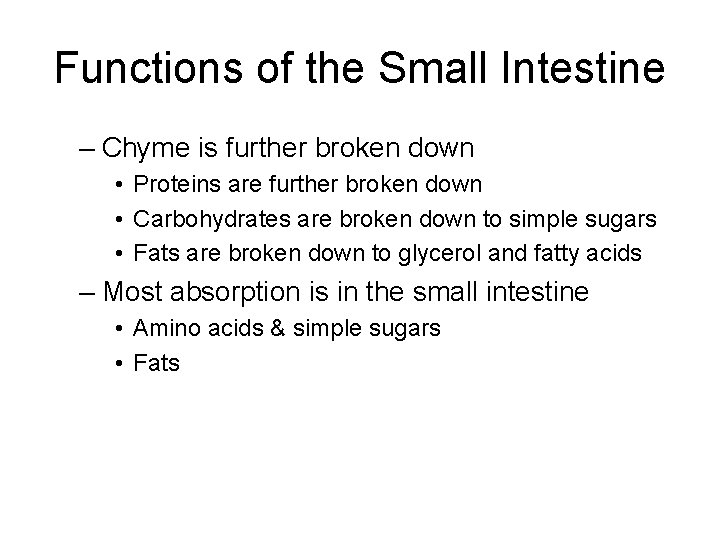 Functions of the Small Intestine

– Chyme is further broken down
• Proteins are further broken down
• Carbohydrates are broken down to simple sugars
• Fats are broken down to glycerol and fatty acids

– Most absorption is in the small intestine
• Amino acids & simple sugars
• Fats